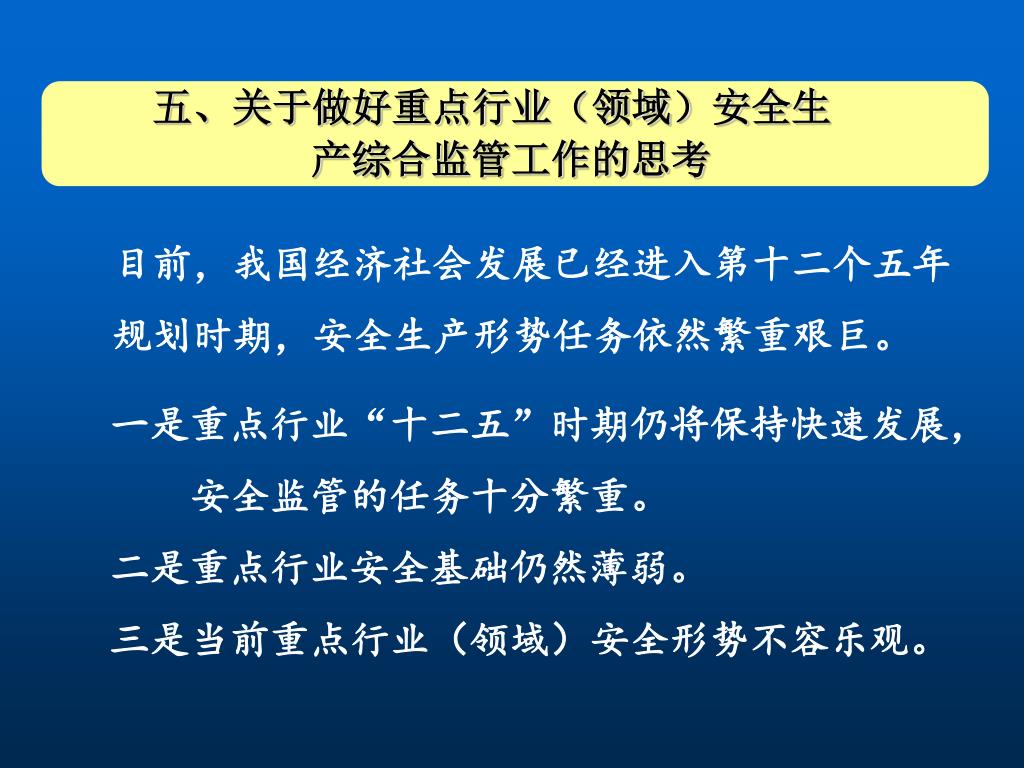 五、关于做好重点行业（领域）安全生产综合监管工作的思考

目前，我国经济社会发展已经进入第十二个五年规划时期，安全生产形势任务依然繁重艰巨。

一是重点行业“十二五”时期仍将保持快速发展，安全监管的任务十分繁重。

二是重点行业安全基础仍然薄弱。

三是当前重点行业（领域）安全形势不容乐观。